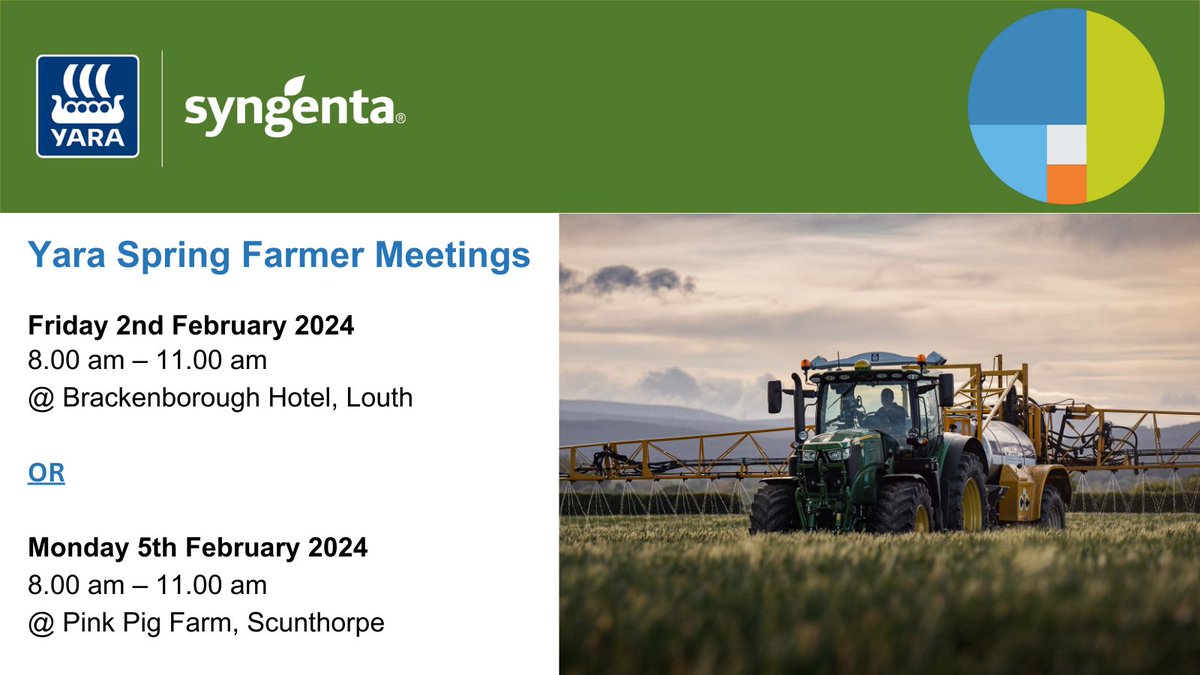 YARA

syngenta®

Yara Spring Farmer Meetings

Friday 2nd February 2024
8.00 am – 11.00 am
@ Brackenborough Hotel, Louth

OR

Monday 5th February 2024
8.00 am – 11.00 am
@ Pink Pig Farm, Scunthorpe